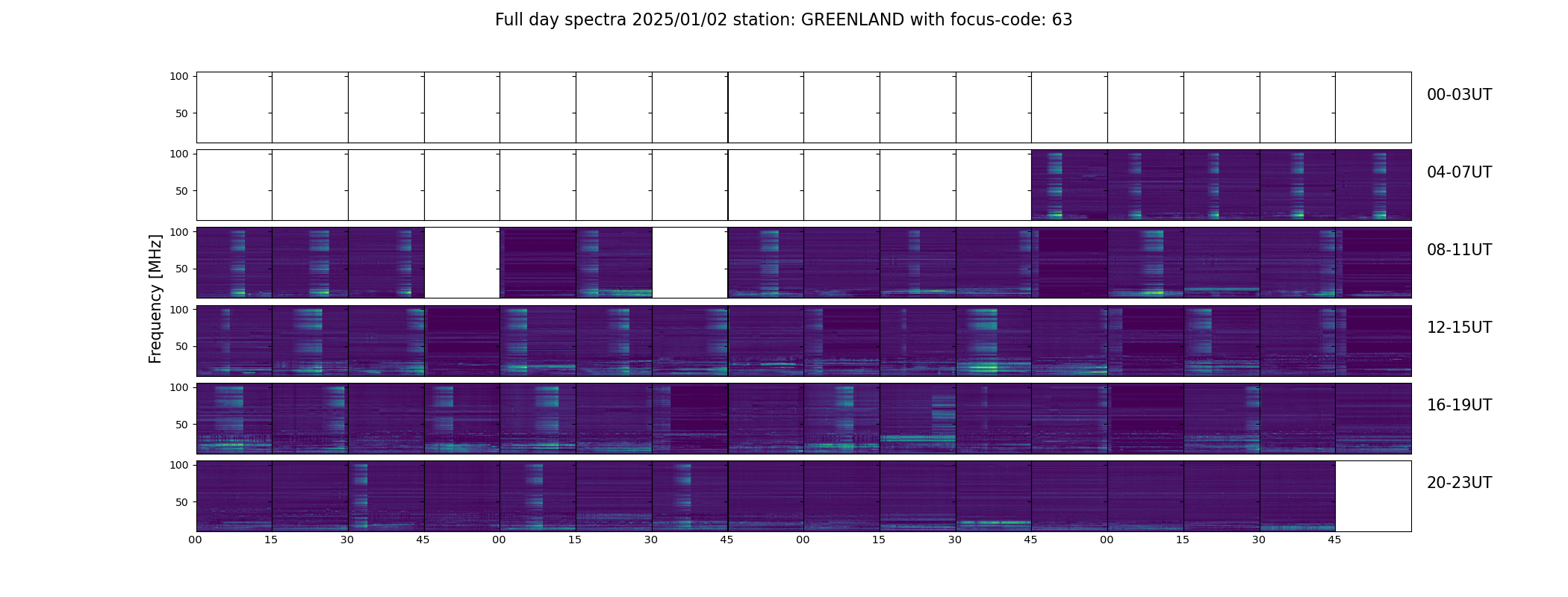 Full day spectra 2025/01/02 station: GREENLAND with focus-code: 63

Frequency [MHz]

100
50
00-03UT

100
50
04-07UT

100
50
08-11UT

100
50
12-15UT

100
50
16-19UT

100
50
20-23UT

00 15 30 45 00 15 30 45 00 15 30 45 00 15 30 45